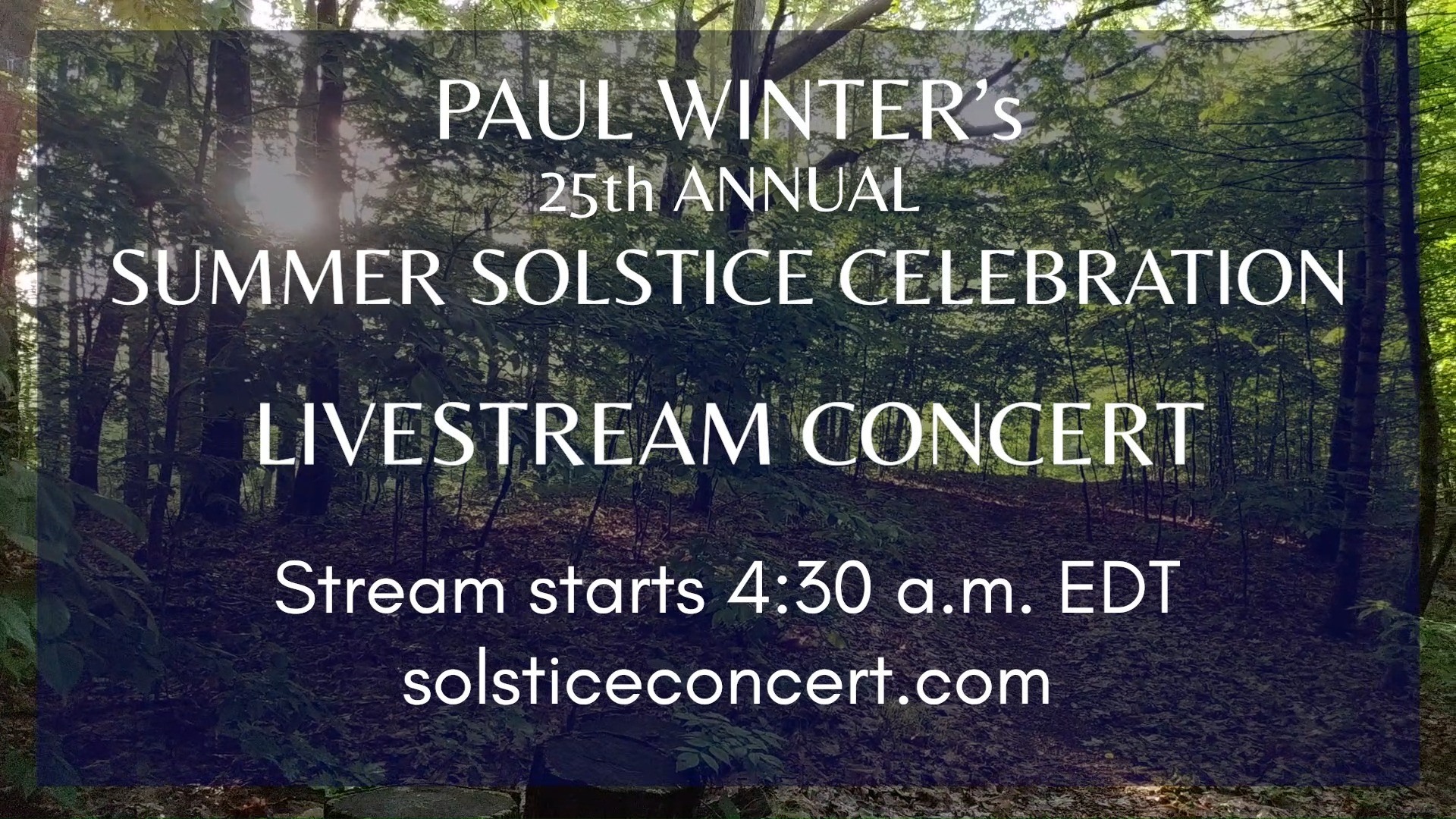 PAUL WINTER's
25th ANNUAL
SUMMER SOLSTICE CELEBRATION

LIVESTREAM CONCERT

Stream starts 4:30 a.m. EDT
solsticeconcert.com